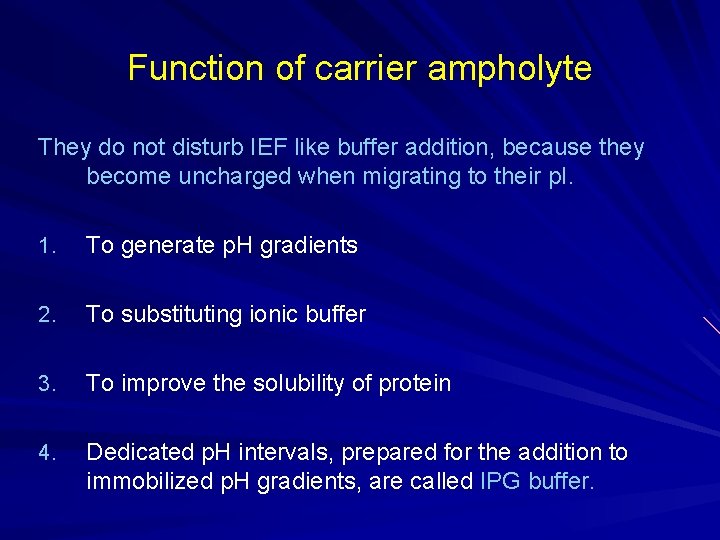 Function of carrier ampholyte

They do not disturb IEF like buffer addition, because they become uncharged when migrating to their pI.

1. To generate pH gradients

2. To substituting ionic buffer

3. To improve the solubility of protein

4. Dedicated pH intervals, prepared for the addition to immobilized pH gradients, are called IPG buffer.